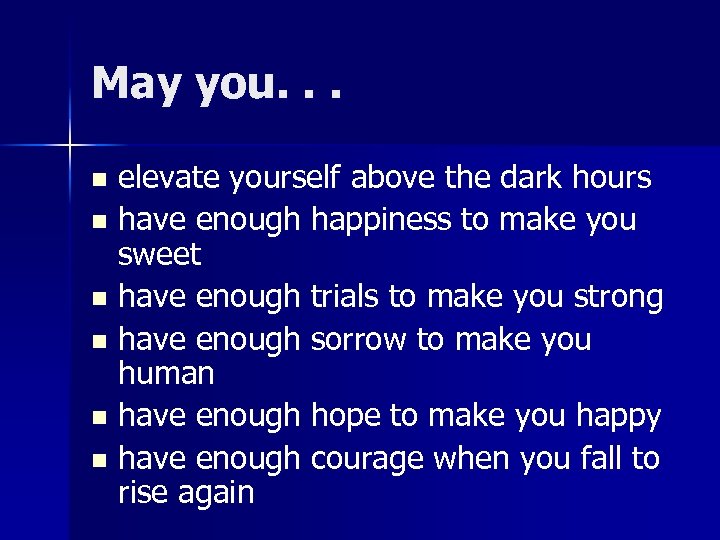 May you. . .

- elevate yourself above the dark hours
- have enough happiness to make you sweet
- have enough trials to make you strong
- have enough sorrow to make you human
- have enough hope to make you happy
- have enough courage when you fall to rise again